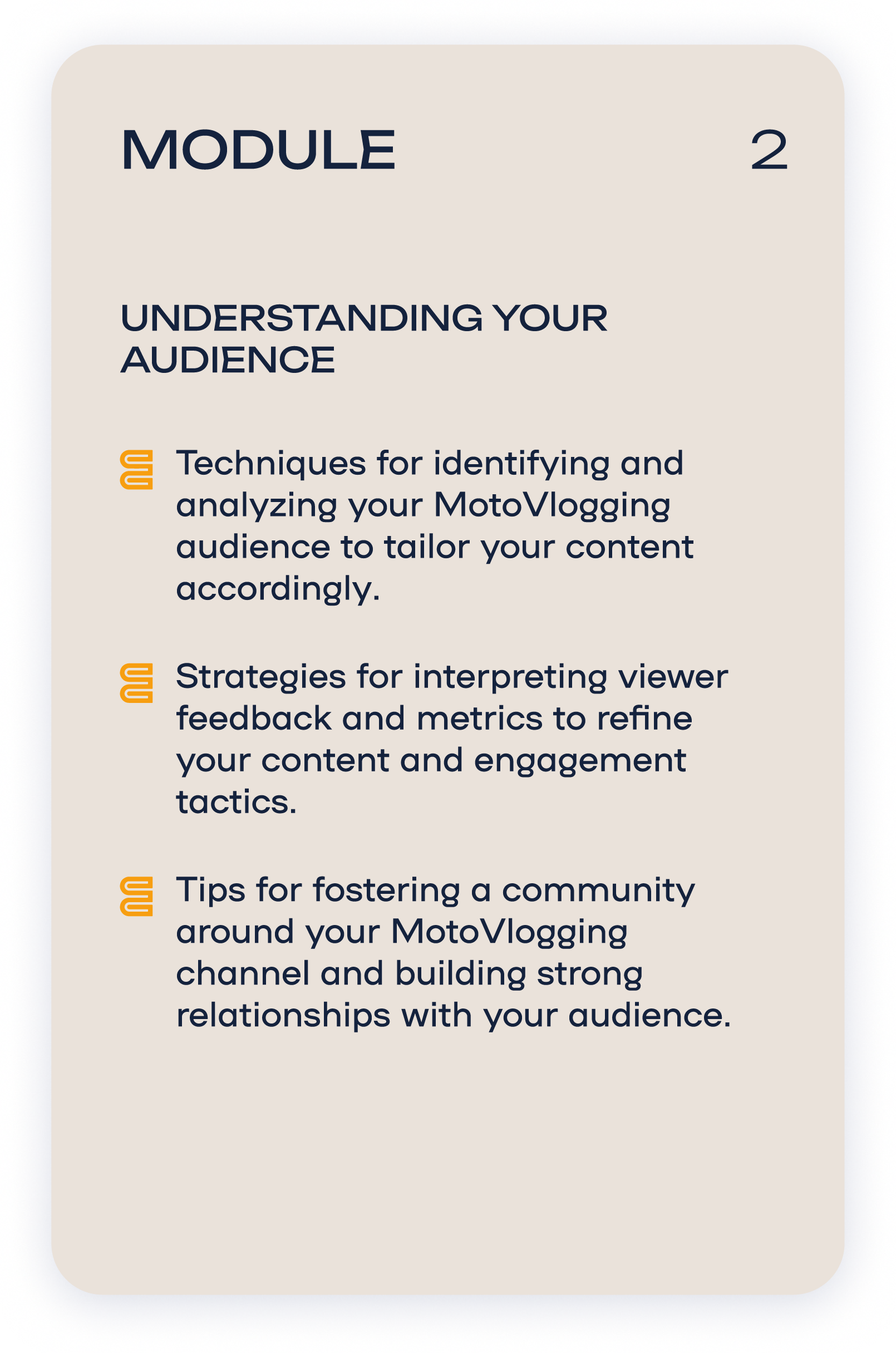 MODULE 2

UNDERSTANDING YOUR AUDIENCE

Techniques for identifying and analyzing your MotoVlogging audience to tailor your content accordingly.

Strategies for interpreting viewer feedback and metrics to refine your content and engagement tactics.

Tips for fostering a community around your MotoVlogging channel and building strong relationships with your audience.